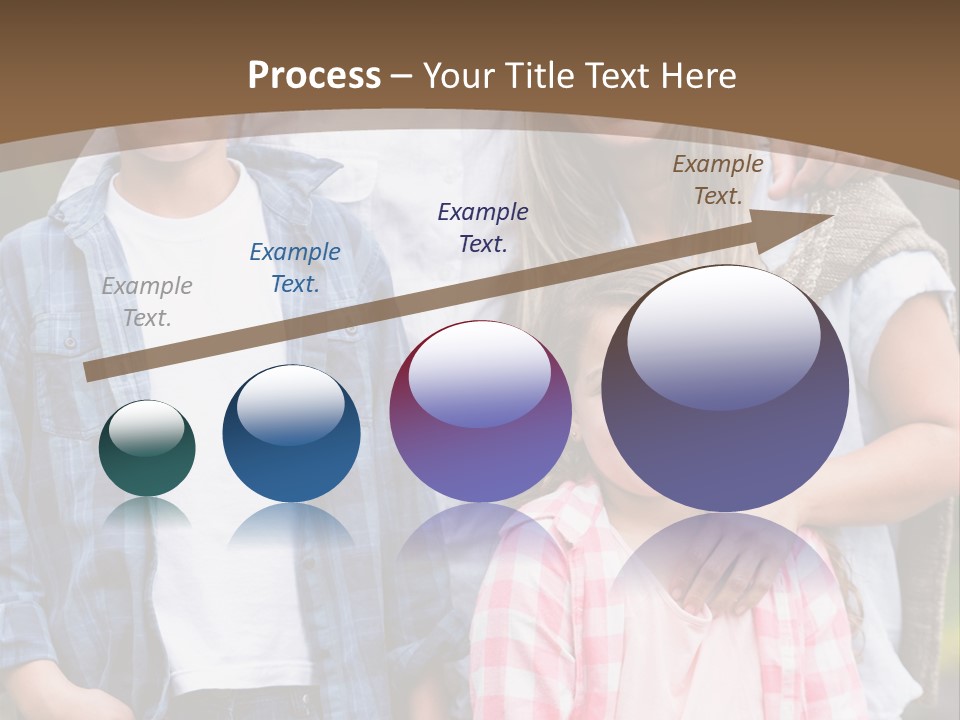 Process – Your Title Text Here

Example Text.

Example Text.

Example Text.

Example Text.